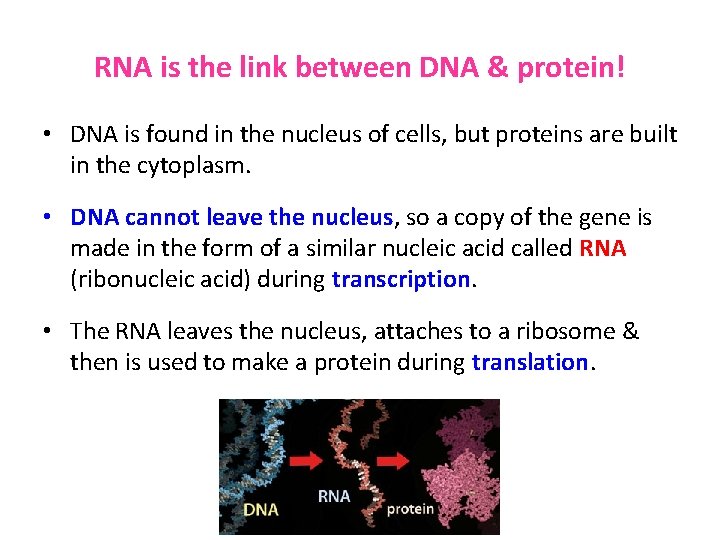 RNA is the link between DNA & protein!

• DNA is found in the nucleus of cells, but proteins are built in the cytoplasm.

• DNA cannot leave the nucleus, so a copy of the gene is made in the form of a similar nucleic acid called RNA (ribonucleic acid) during transcription.

• The RNA leaves the nucleus, attaches to a ribosome & then is used to make a protein during translation.

DNA
RNA
protein